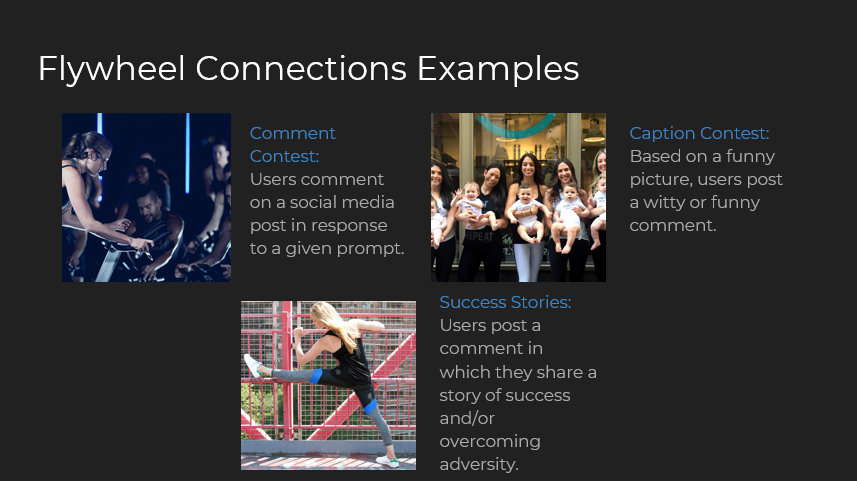 Flywheel Connections Examples

Comment Contest:
Users comment on a social media post in response to a given prompt.

Caption Contest:
Based on a funny picture, users post a witty or funny comment.

Success Stories:
Users post a comment in which they share a story of success and/or overcoming adversity.